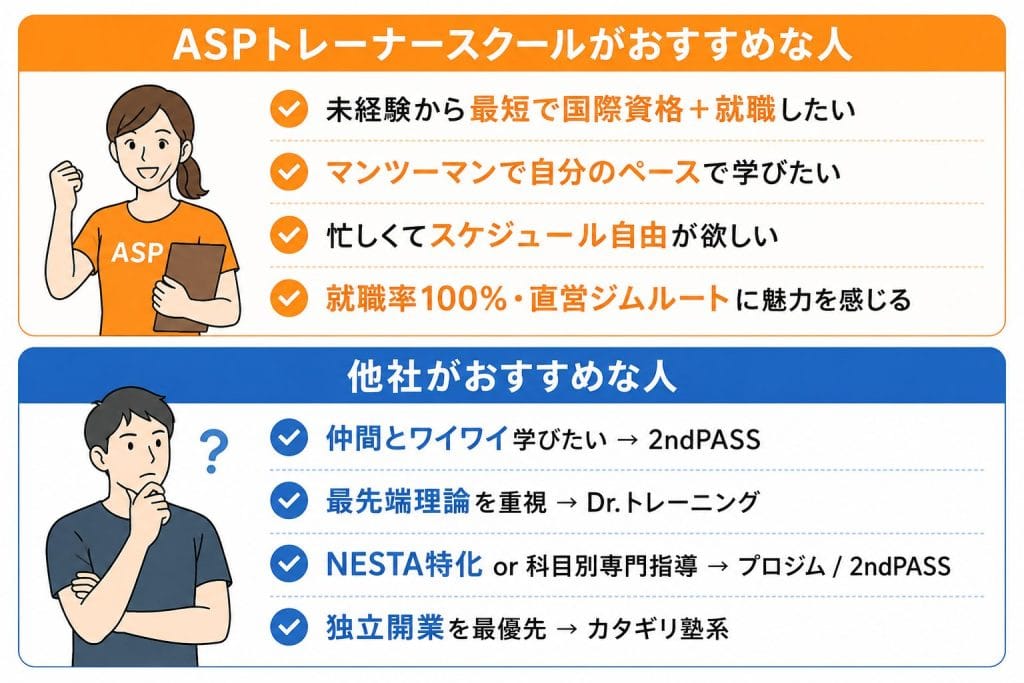 ASPトレーナースクールがおすすめな人

ASP

未経験から最短で国際資格＋就職したい

マンツーマンで自分のペースで学びたい

忙しくてスケジュール自由が欲しい

就職率100%・直営ジムルートに魅力を感じる

他社がおすすめな人

?

仲間とワイワイ学びたい → 2ndPASS

最先端理論を重視 → Dr.トレーニング

NESTA特化 or 科目別専門指導 → プロジム / 2ndPASS

独立開業を最優先 → カタギリ塾系